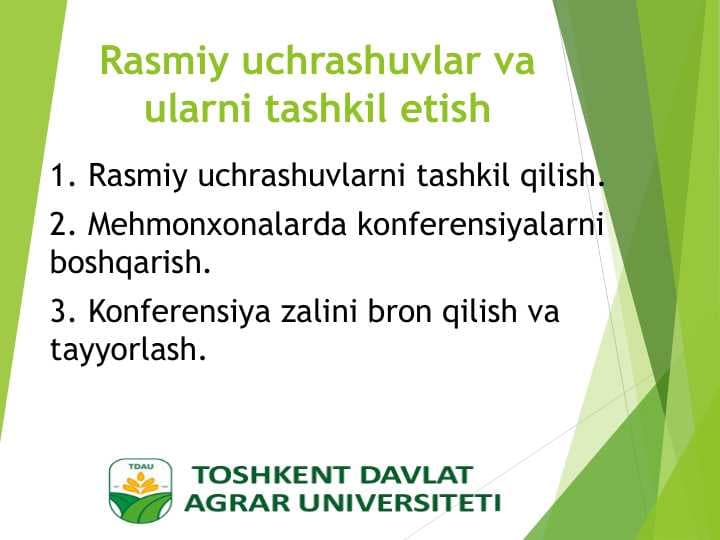 Rasmiy uchrashuvlar va ularni tashkil etish

1. Rasmiy uchrashuvlarni tashkil qilish.

2. Mehmonxonalarda konferensiyalarni boshqarish.

3. Konferensiya zalini bron qilish va tayyorlash.

TDAU

TOSHKENT DAVLAT AGRAR UNIVERSITETI